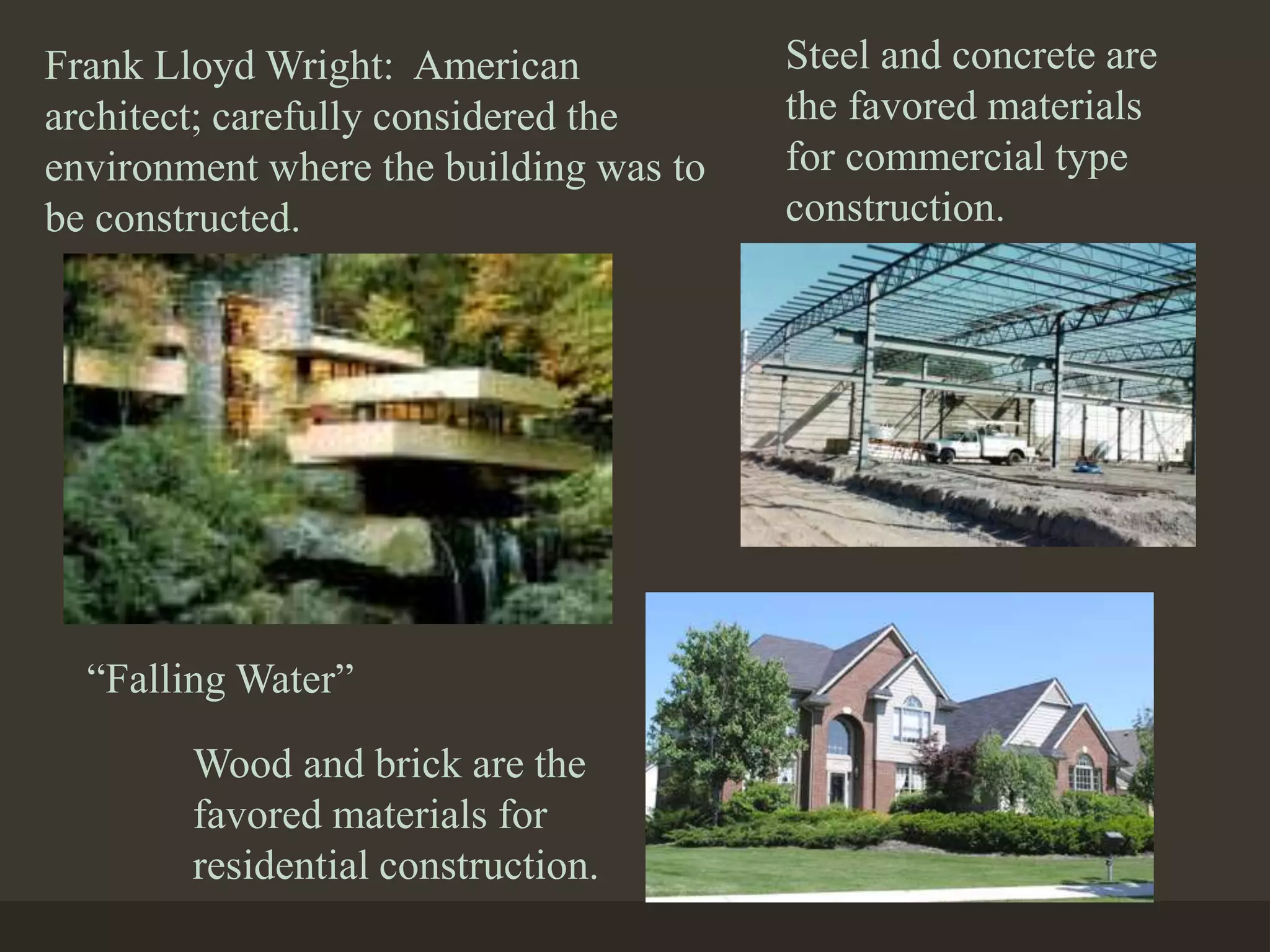 Frank Lloyd Wright: American architect; carefully considered the environment where the building was to be constructed.

Steel and concrete are the favored materials for commercial type construction.

“Falling Water”

Wood and brick are the favored materials for residential construction.